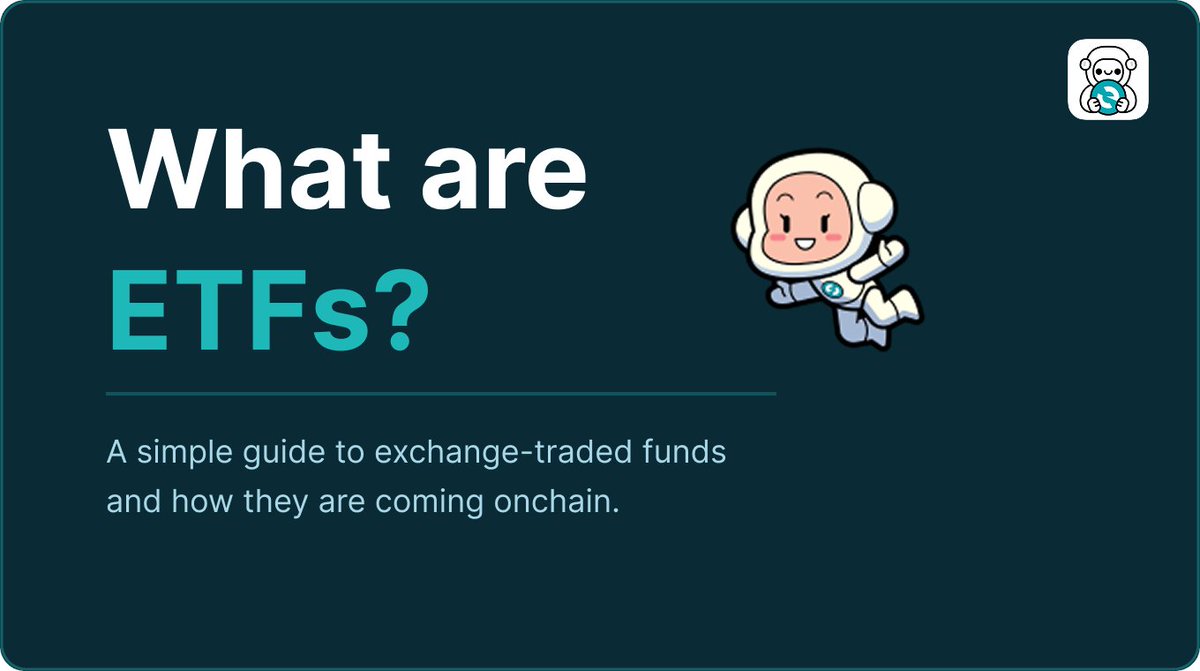 What are
ETFs?

A simple guide to exchange-traded funds and how they are coming onchain.